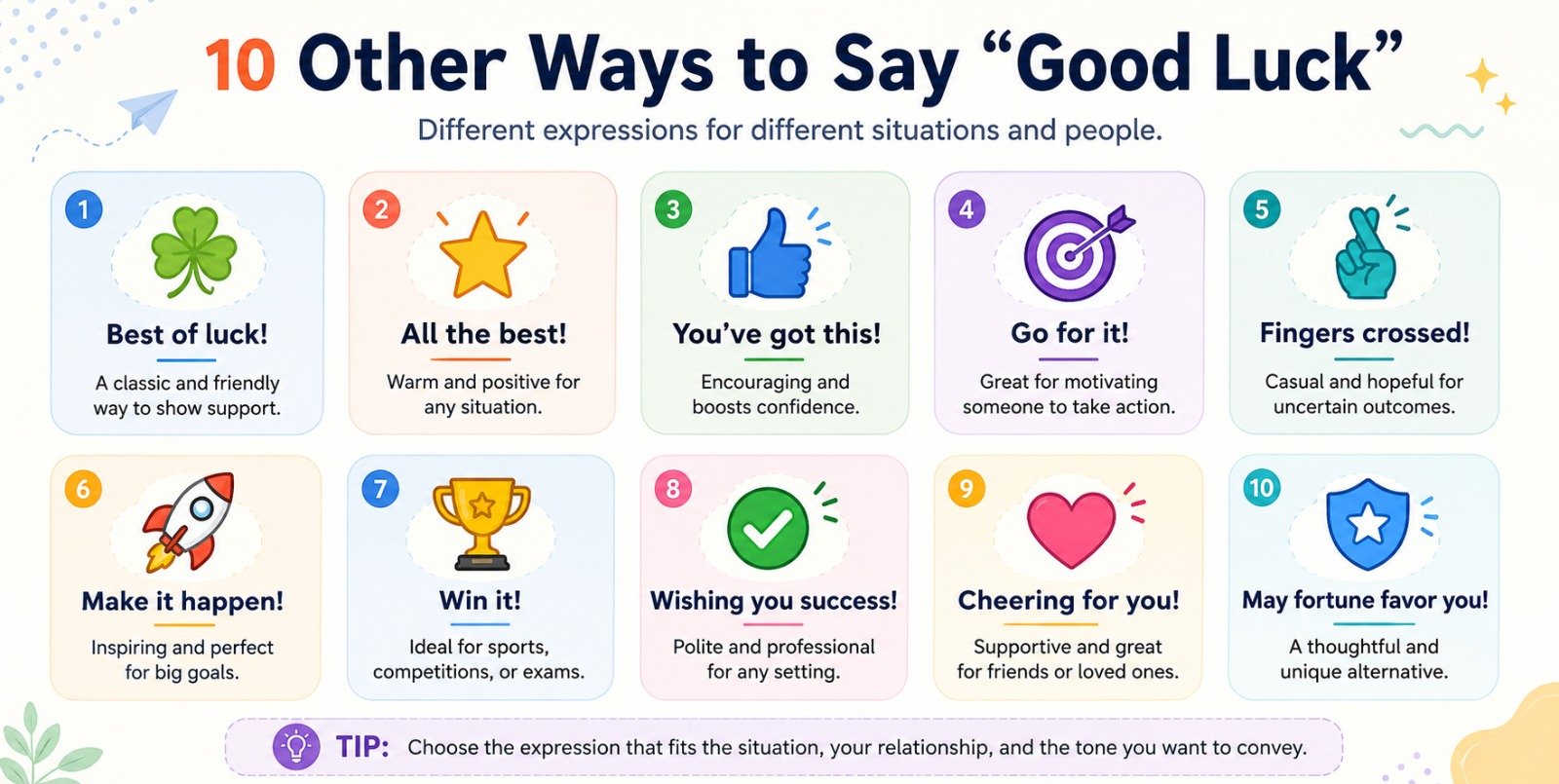 10 Other Ways to Say “Good Luck”

Different expressions for different situations and people.

1
Best of luck!
A classic and friendly way to show support.

2
All the best!
Warm and positive for any situation.

3
You’ve got this!
Encouraging and boosts confidence.

4
Go for it!
Great for motivating someone to take action.

5
Fingers crossed!
Casual and hopeful for uncertain outcomes.

6
Make it happen!
Inspiring and perfect for big goals.

7
Win it!
Ideal for sports, competitions, or exams.

8
Wishing you success!
Polite and professional for any setting.

9
Cheering for you!
Supportive and great for friends or loved ones.

10
May fortune favor you!
A thoughtful and unique alternative.

TIP: Choose the expression that fits the situation, your relationship, and the tone you want to convey.